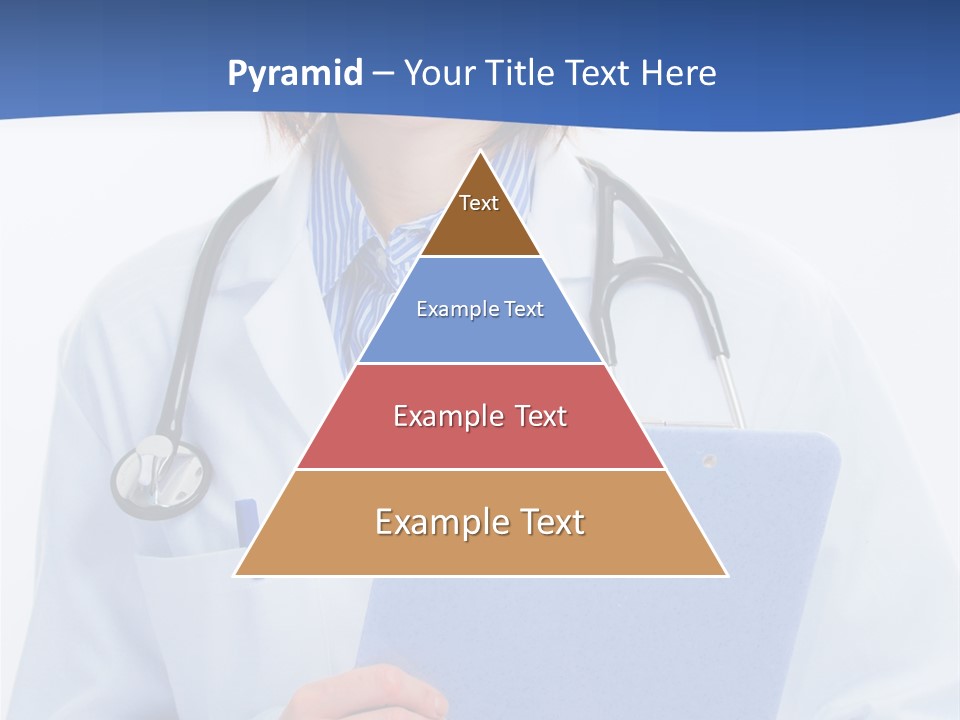 Pyramid – Your Title Text Here

Text

Example Text

Example Text

Example Text